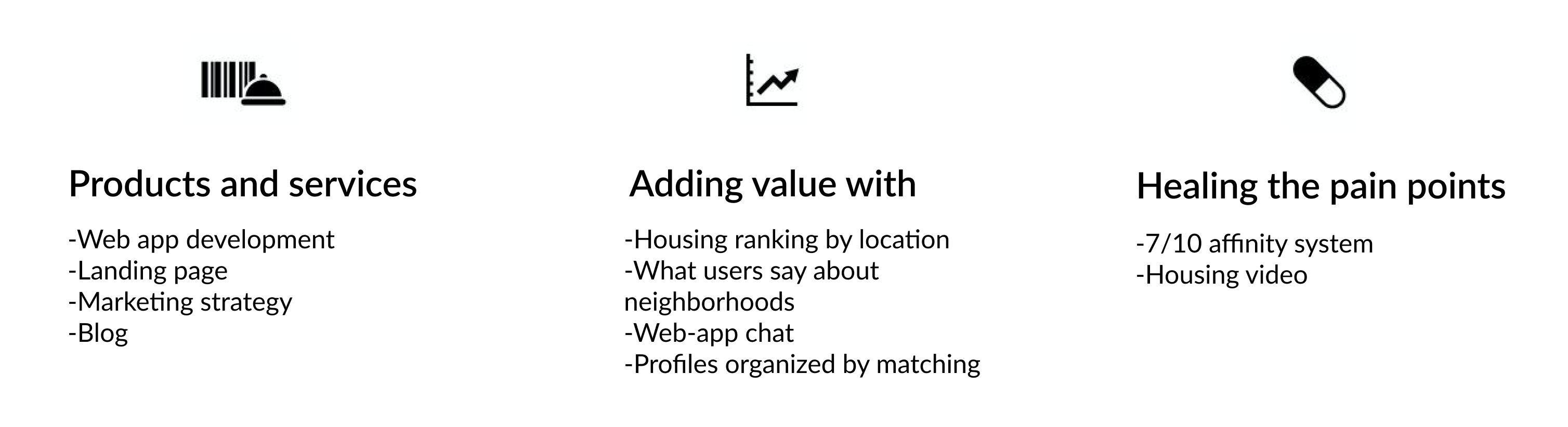 Products and services

-Web app development
-Landing page
-Marketing strategy
-Blog

Adding value with

-Housing ranking by location
-What users say about neighborhoods
-Web-app chat
-Profiles organized by matching

Healing the pain points

-7/10 affinity system
-Housing video